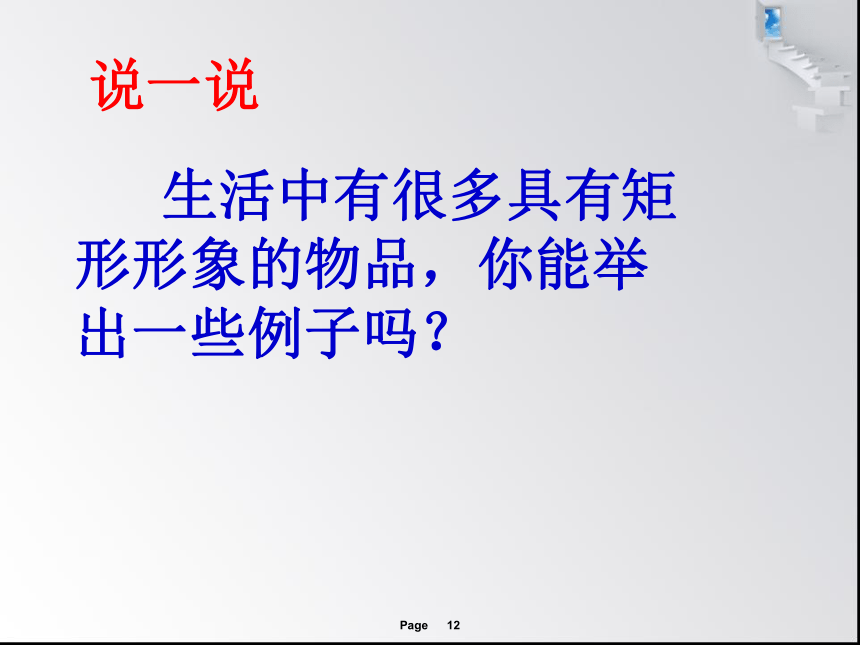 说一说

生活中有很多具有矩形形象的物品，你能举出一些例子吗？

Page 12